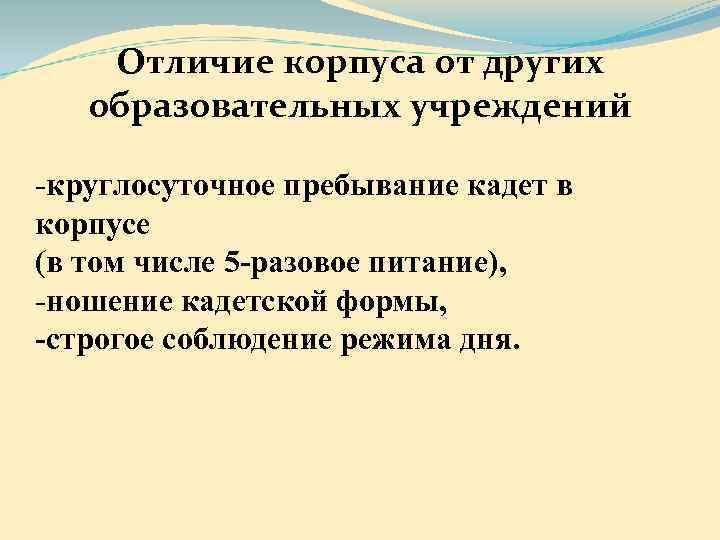 Отличие корпуса от других образовательных учреждений

-круглосуточное пребывание кадет в корпусе
(в том числе 5-разовое питание),
-ношение кадетской формы,
-строгое соблюдение режима дня.